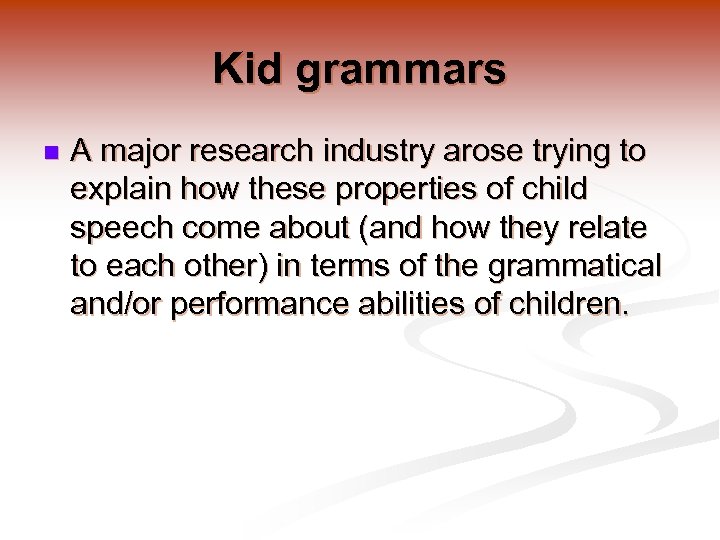 Kid grammars

A major research industry arose trying to explain how these properties of child speech come about (and how they relate to each other) in terms of the grammatical and/or performance abilities of children.